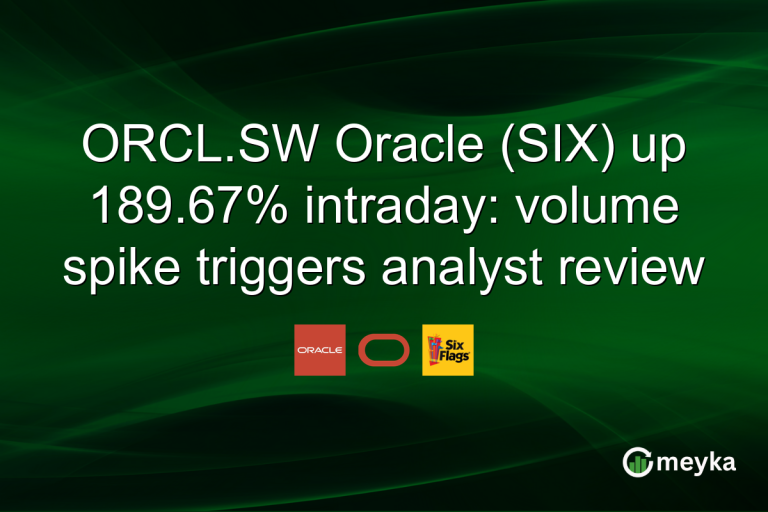 ORCL.SW Oracle (SIX) up 189.67% intraday: volume spike triggers analyst review

ORACLE

Six Flags

meyka